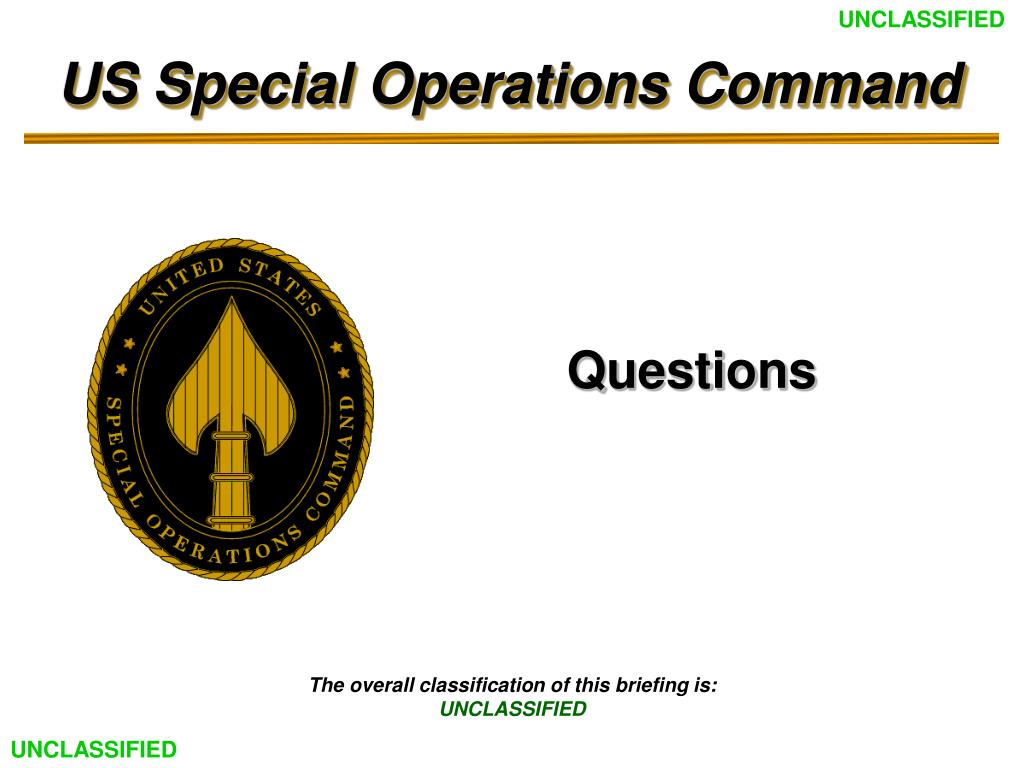 UNCLASSIFIED

US Special Operations Command

UNITED STATES SPECIAL OPERATIONS COMMAND

Questions

The overall classification of this briefing is:
UNCLASSIFIED

UNCLASSIFIED